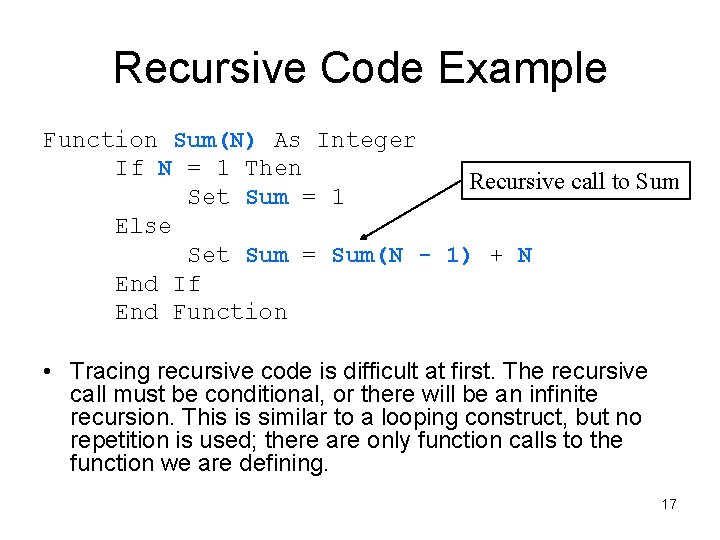 Recursive Code Example

Function Sum(N) As Integer
    If N = 1 Then
        Set Sum = 1
    Else
        Set Sum = Sum(N - 1) + N
    End If
    End Function

Recursive call to Sum

• Tracing recursive code is difficult at first. The recursive call must be conditional, or there will be an infinite recursion. This is similar to a looping construct, but no repetition is used; there are only function calls to the function we are defining.

17